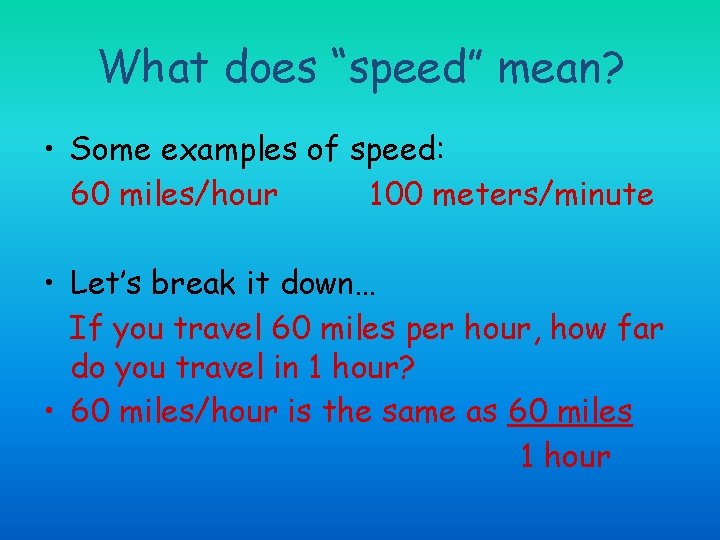 What does “speed” mean?

• Some examples of speed:
60 miles/hour 100 meters/minute

• Let’s break it down…
If you travel 60 miles per hour, how far do you travel in 1 hour?

• 60 miles/hour is the same as $\frac{\text{60 miles}}{\text{1 hour}}$